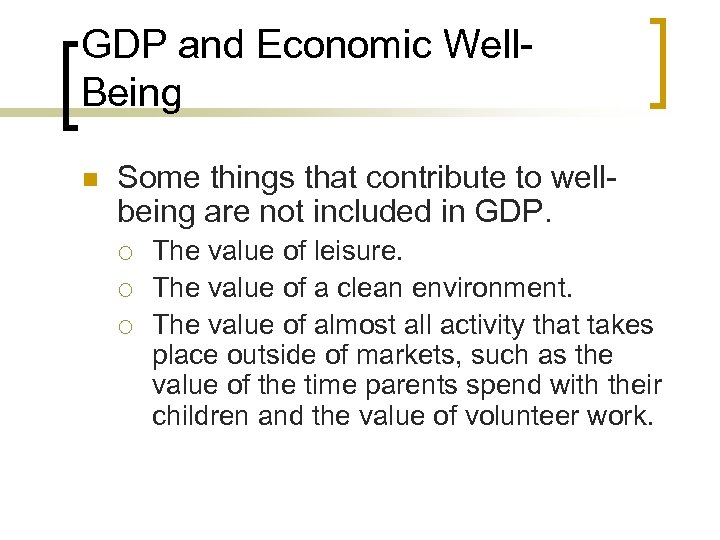 GDP and Economic Well-Being

Some things that contribute to well-being are not included in GDP.

The value of leisure.

The value of a clean environment.

The value of almost all activity that takes place outside of markets, such as the value of the time parents spend with their children and the value of volunteer work.